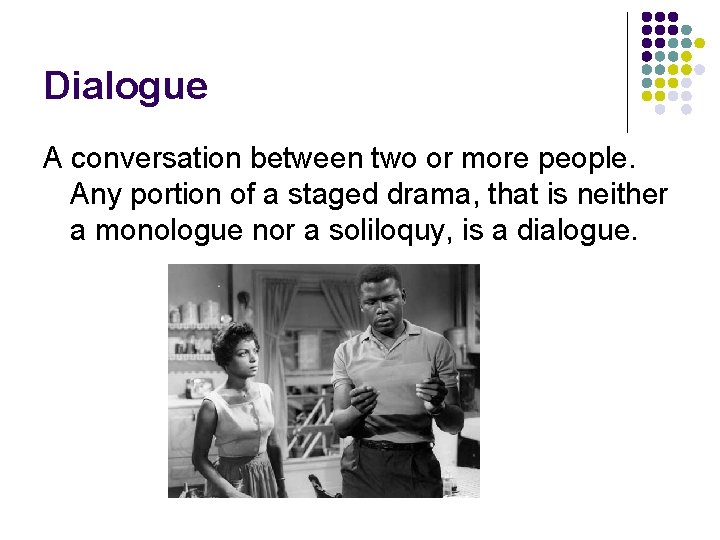 Dialogue

A conversation between two or more people. Any portion of a staged drama, that is neither a monologue nor a soliloquy, is a dialogue.